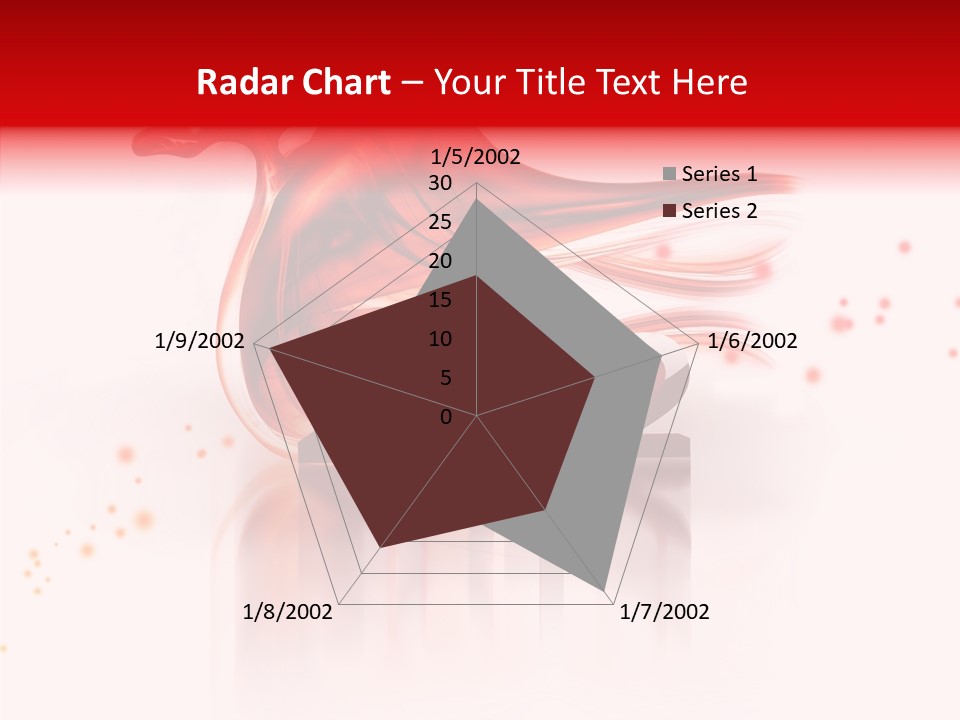 Radar Chart – Your Title Text Here

1/5/2002

30
25
20
15
10
5
0

Series 1
Series 2

1/6/2002
1/7/2002
1/8/2002
1/9/2002